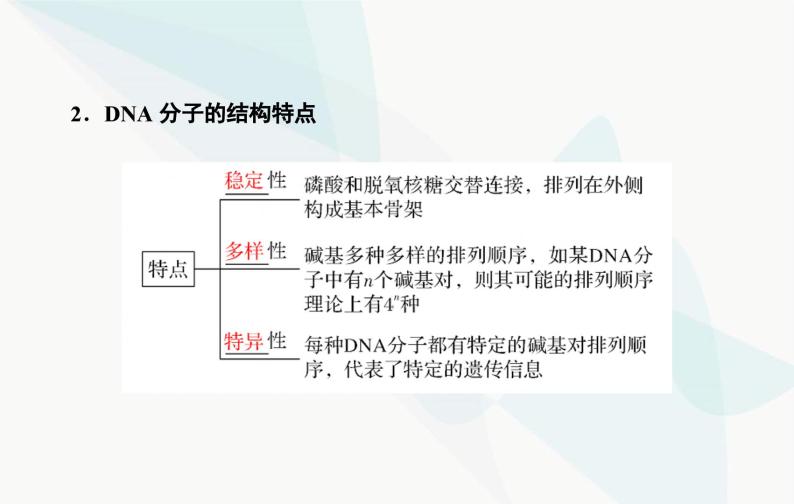 2．DNA 分子的结构特点

特点

稳定性　磷酸和脱氧核糖交替连接，排列在外侧构成基本骨架

多样性　碱基多种多样的排列顺序，如某DNA分子中有$n$个碱基对，则其可能的排列顺序理论上有$4^n$种

特异性　每种DNA分子都有特定的碱基对排列顺序，代表了特定的遗传信息